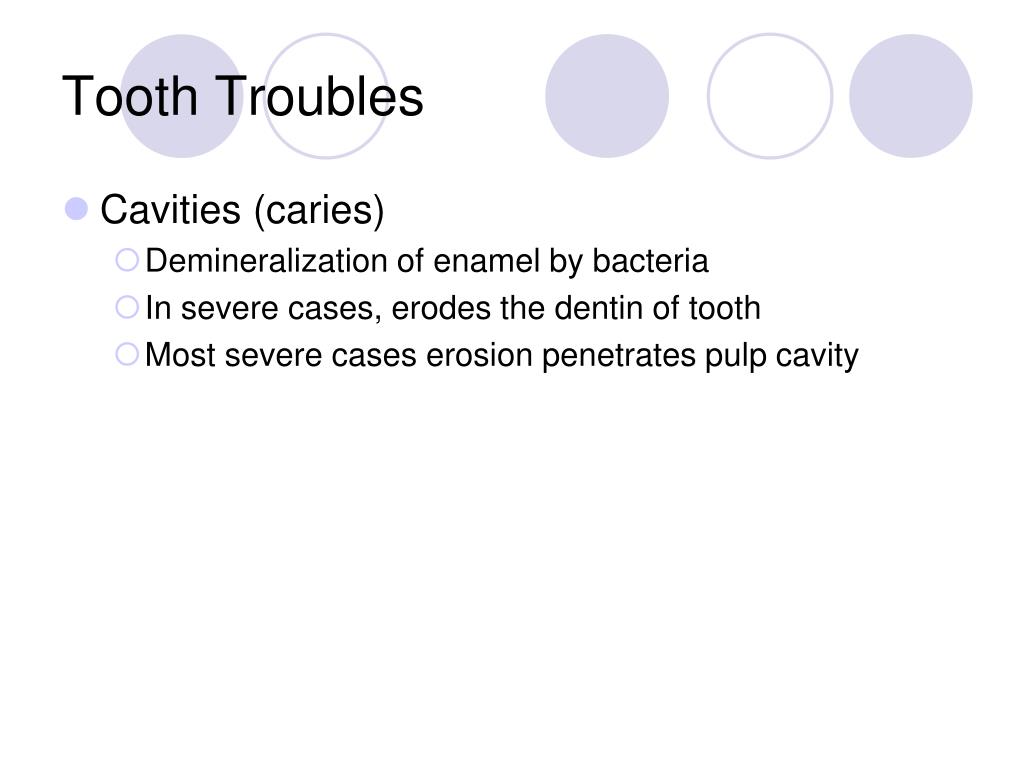 Tooth Troubles

Cavities (caries)

Demineralization of enamel by bacteria

In severe cases, erodes the dentin of tooth

Most severe cases erosion penetrates pulp cavity